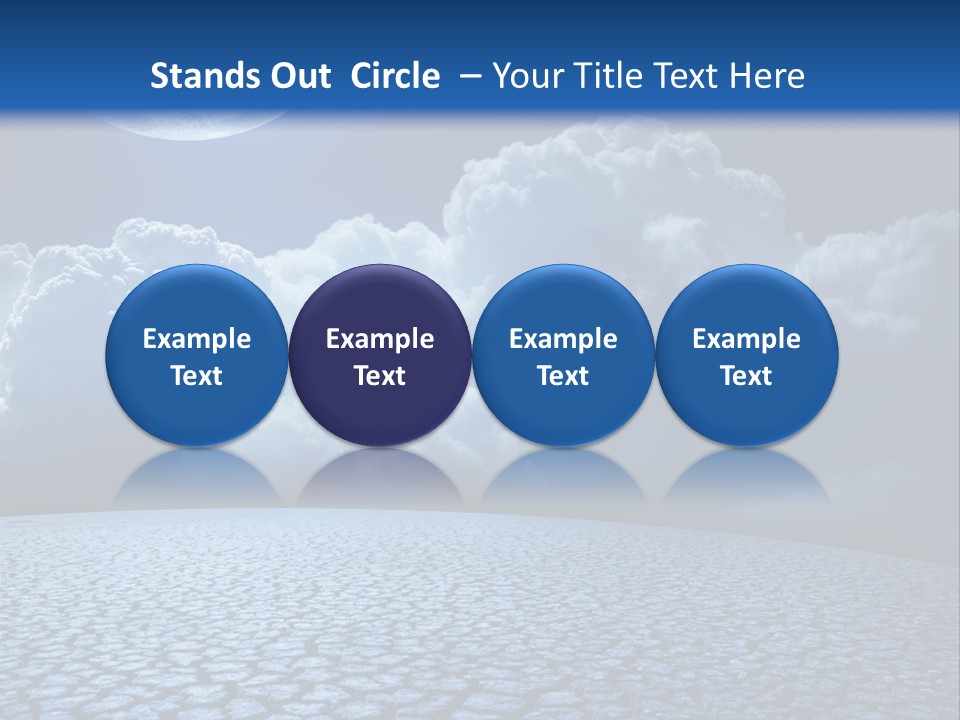 Stands Out Circle – Your Title Text Here

Example Text

Example Text

Example Text

Example Text